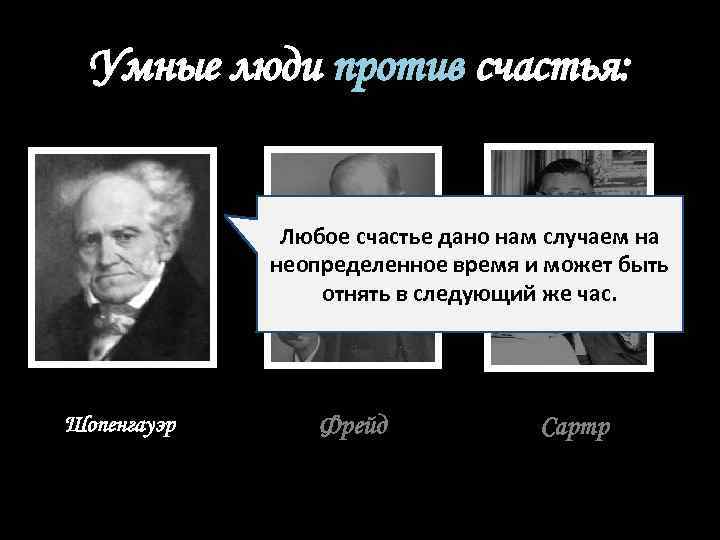 Умные люди против счастья:

Любое счастье дано нам случаем на неопределенное время и может быть отнять в следующий же час.

Шопенгауэр

Фрейд

Сартр